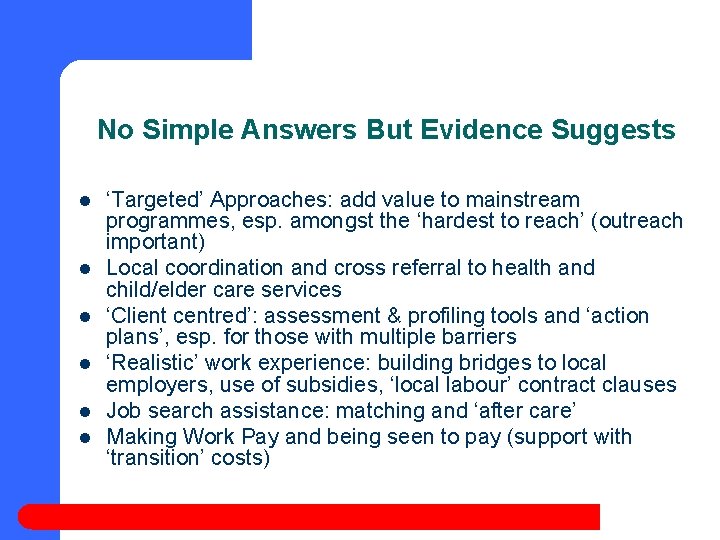 No Simple Answers But Evidence Suggests

- ‘Targeted’ Approaches: add value to mainstream programmes, esp. amongst the ‘hardest to reach’ (outreach important)
- Local coordination and cross referral to health and child/elder care services
- ‘Client centred’: assessment & profiling tools and ‘action plans’, esp. for those with multiple barriers
- ‘Realistic’ work experience: building bridges to local employers, use of subsidies, ‘local labour’ contract clauses
- Job search assistance: matching and ‘after care’
- Making Work Pay and being seen to pay (support with ‘transition’ costs)